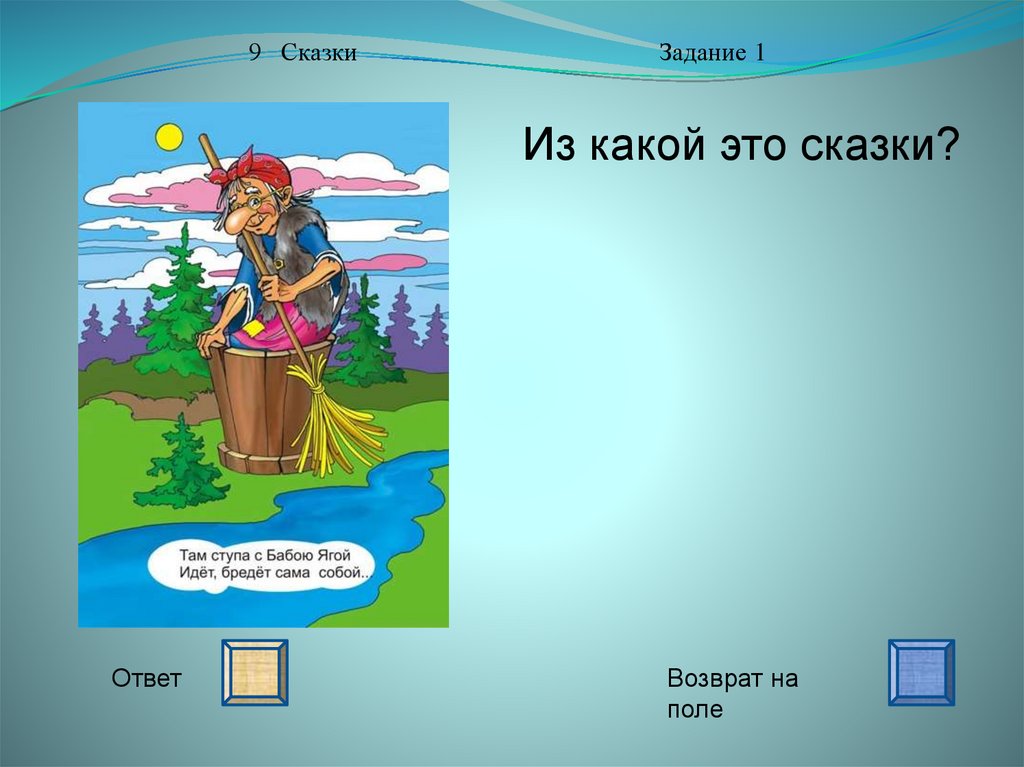 9 Сказки

Задание 1

Из какой это сказки?

Там ступа с Бабою Ягой
Идёт, бредёт сама собой...

Ответ

Возврат на поле